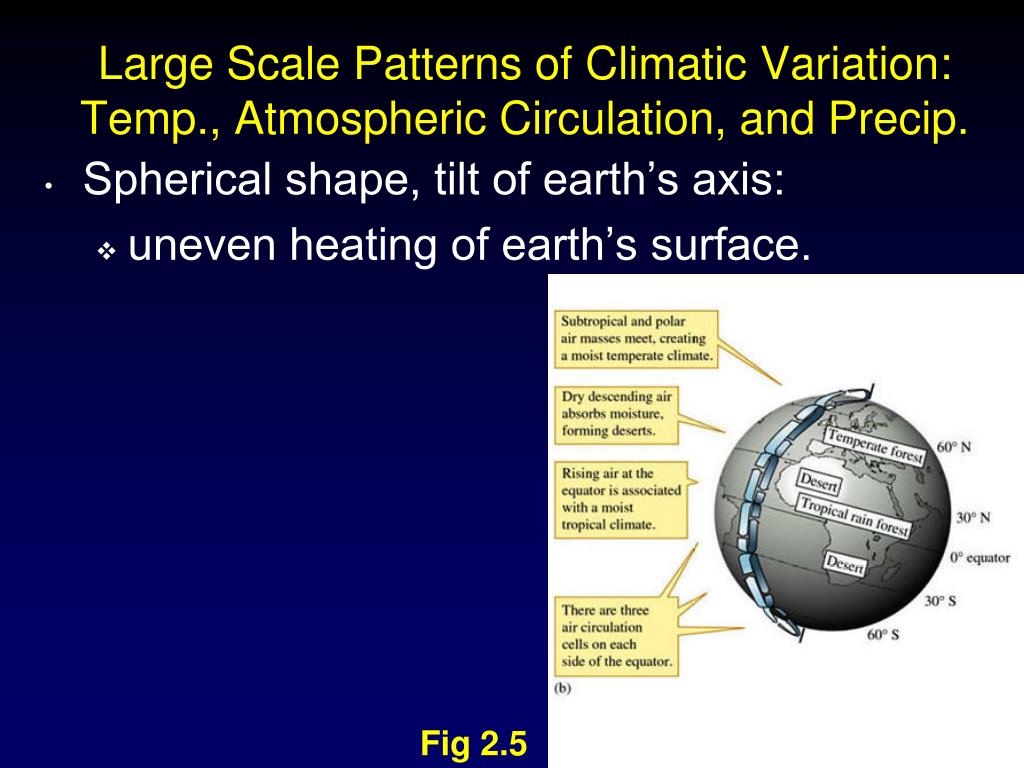 Large Scale Patterns of Climatic Variation: Temp., Atmospheric Circulation, and Precip.

• Spherical shape, tilt of earth's axis:

❖ uneven heating of earth's surface.

Subtropical and polar air masses meet, creating a moist temperate climate.

Dry descending air absorbs moisture, forming deserts.

Rising air at the equator is associated with a moist tropical climate.

There are three air circulation cells on each side of the equator.

Temperate forest

Desert

Tropical rain forest

Desert

60° N

30° N

0° equator

30° S

60° S

(b)

Fig 2.5